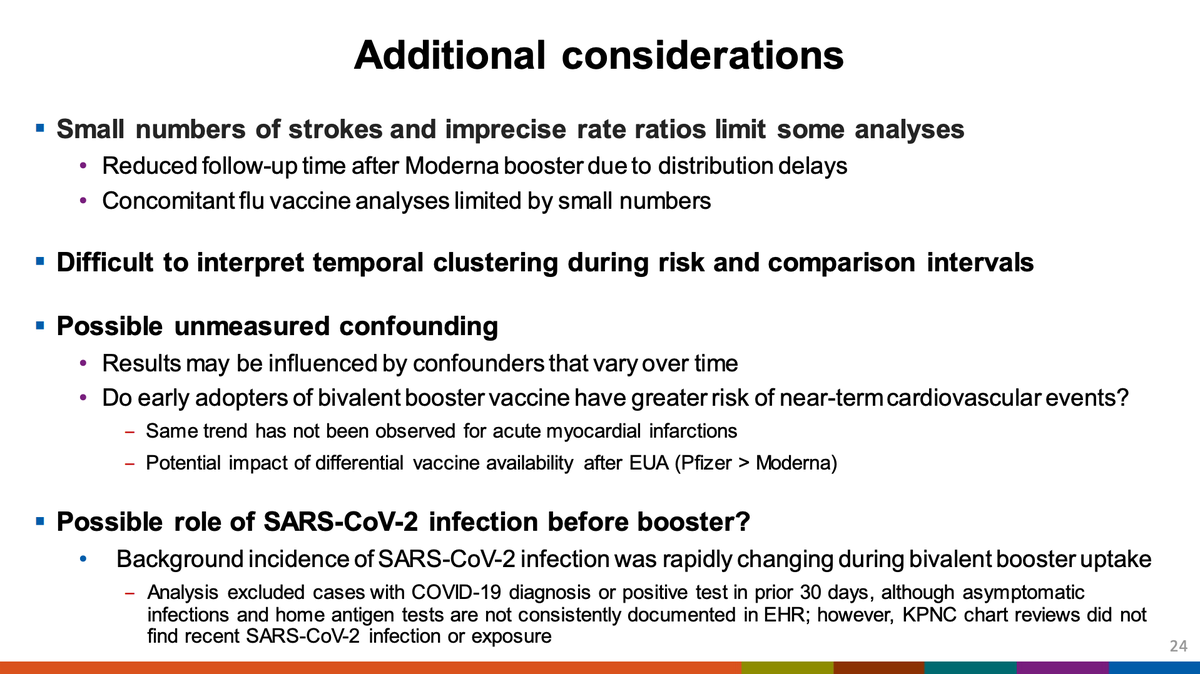 Additional considerations

▪ Small numbers of strokes and imprecise rate ratios limit some analyses
• Reduced follow-up time after Moderna booster due to distribution delays
• Concomitant flu vaccine analyses limited by small numbers

▪ Difficult to interpret temporal clustering during risk and comparison intervals

▪ Possible unmeasured confounding
• Results may be influenced by confounders that vary over time
• Do early adopters of bivalent booster vaccine have greater risk of near-term cardiovascular events?
– Same trend has not been observed for acute myocardial infarctions
– Potential impact of differential vaccine availability after EUA (Pfizer > Moderna)

▪ Possible role of SARS-CoV-2 infection before booster?
• Background incidence of SARS-CoV-2 infection was rapidly changing during bivalent booster uptake
– Analysis excluded cases with COVID-19 diagnosis or positive test in prior 30 days, although asymptomatic infections and home antigen tests are not consistently documented in EHR; however, KPNC chart reviews did not find recent SARS-CoV-2 infection or exposure

24